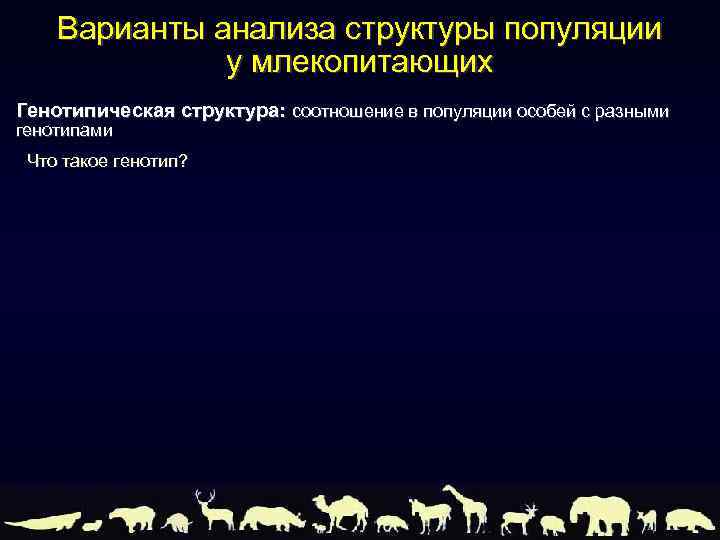 Варианты анализа структуры популяции у млекопитающих

Генотипическая структура: соотношение в популяции особей с разными генотипами

Что такое генотип?